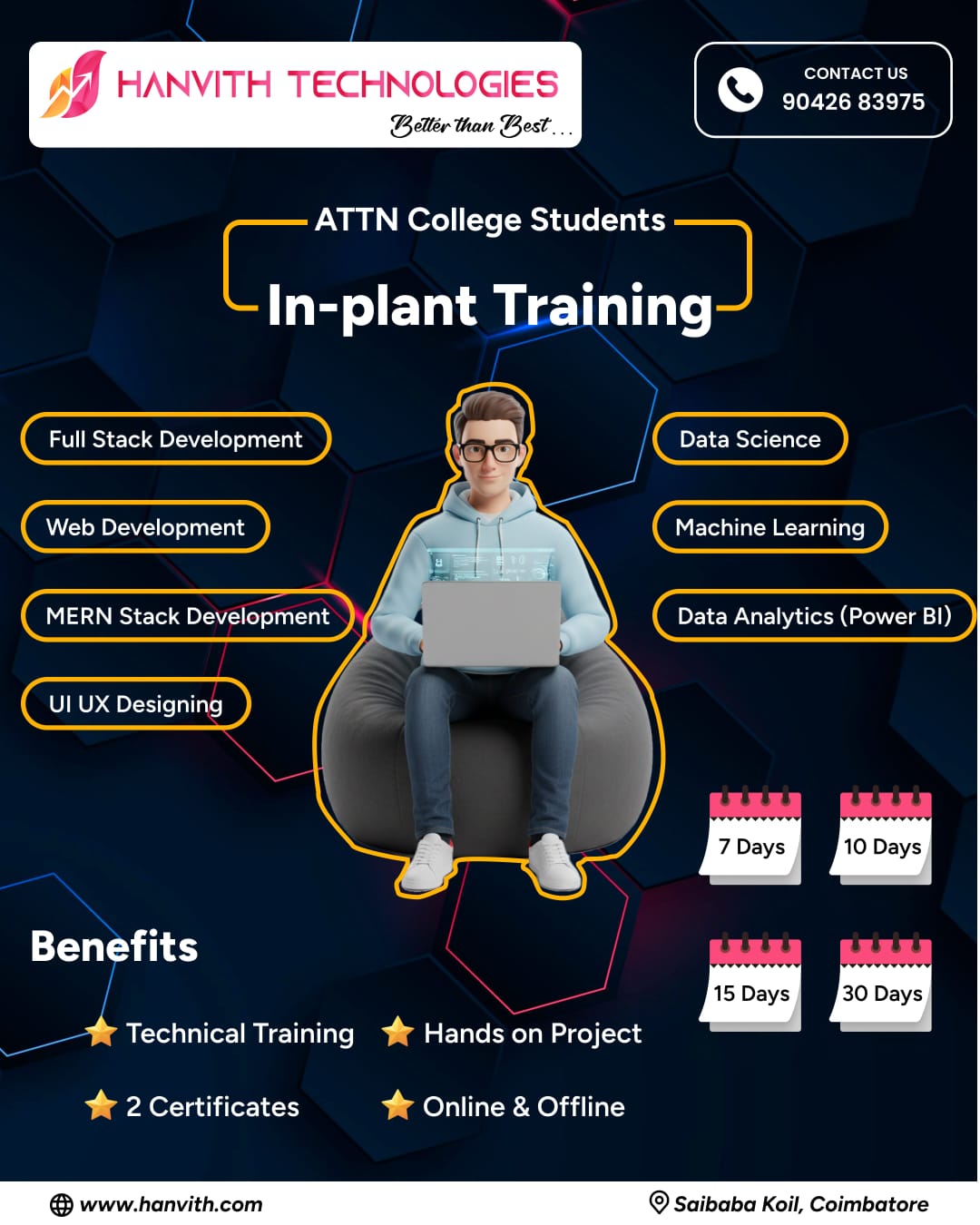 HANVITH TECHNOLOGIES
Better than Best...

CONTACT US
90426 83975

ATTN College Students

In-plant Training

Full Stack Development

Web Development

MERN Stack Development

UI UX Designing

Data Science

Machine Learning

Data Analytics (Power BI)

7 Days

10 Days

15 Days

30 Days

Benefits

Technical Training

Hands on Project

2 Certificates

Online & Offline

www.hanvith.com

Saibaba Koil, Coimbatore